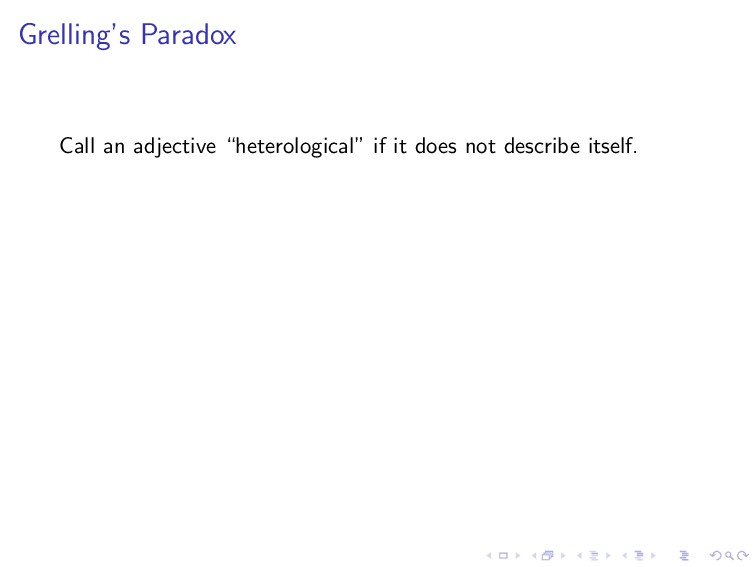 Grelling's Paradox

Call an adjective "heterological" if it does not describe itself.